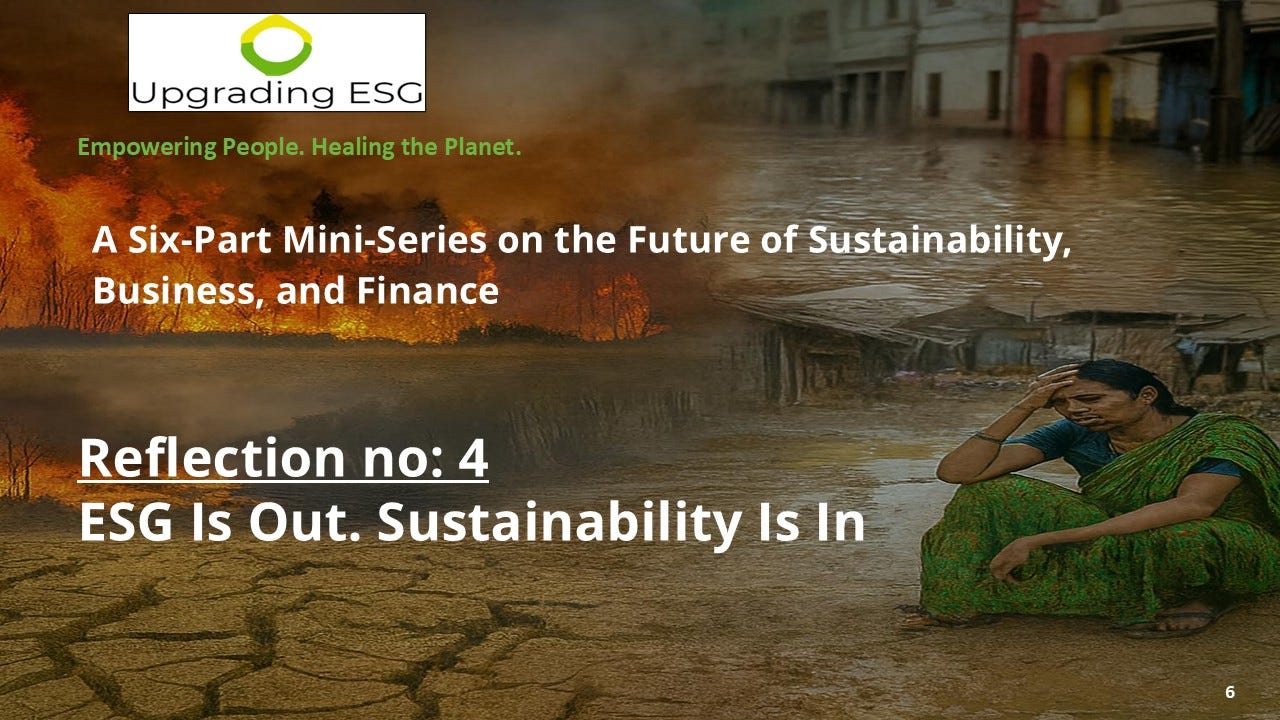 Upgrading ESG

Empowering People. Healing the Planet.

A Six-Part Mini-Series on the Future of Sustainability, Business, and Finance

Reflection no: 4
ESG Is Out. Sustainability Is In

6